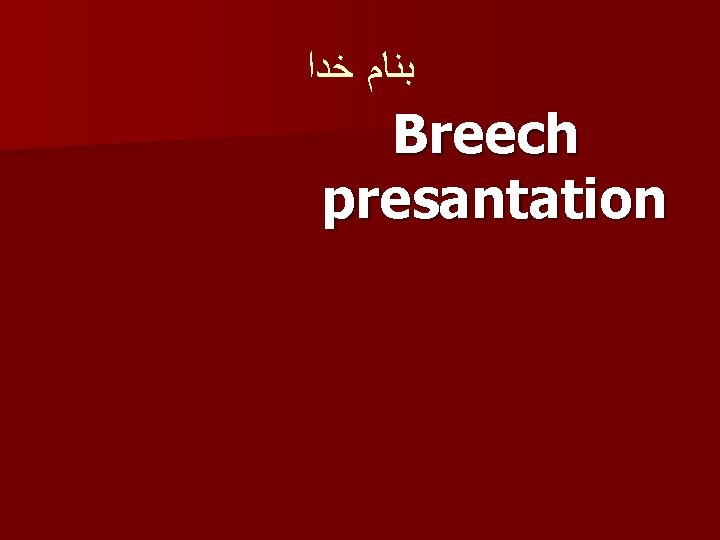 بنام خدا

Breech presantation